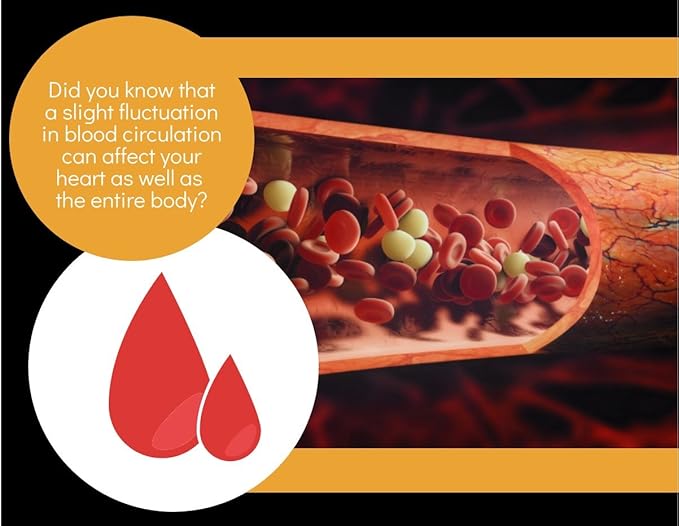 Did you know that a slight fluctuation in blood circulation can affect your heart as well as the entire body?